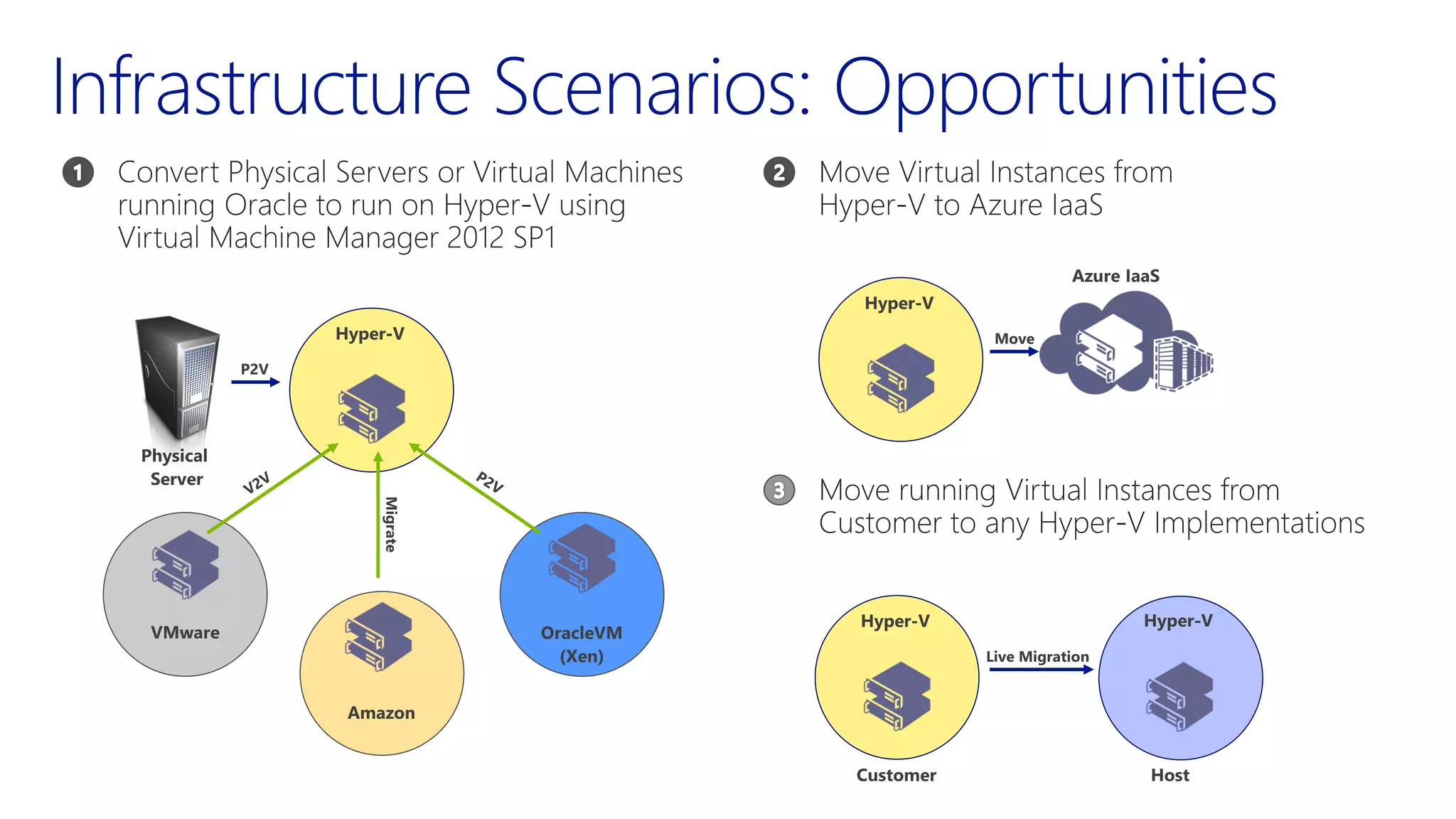 Infrastructure Scenarios: Opportunities

1 Convert Physical Servers or Virtual Machines running Oracle to run on Hyper-V using Virtual Machine Manager 2012 SP1

Physical Server

P2V

Hyper-V

V2V

Migrate

P2V

VMware

Amazon

OracleVM (Xen)

2 Move Virtual Instances from Hyper-V to Azure IaaS

Hyper-V

Move

Azure IaaS

3 Move running Virtual Instances from Customer to any Hyper-V Implementations

Hyper-V

Live Migration

Hyper-V

Customer

Host